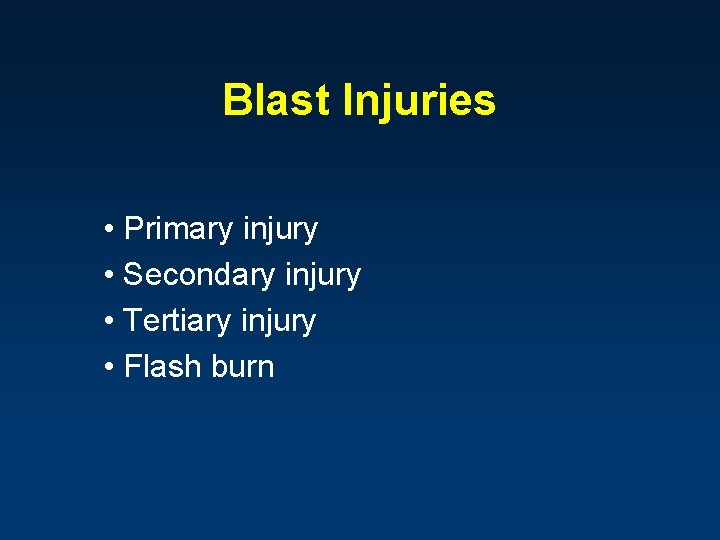 Blast Injuries

• Primary injury
• Secondary injury
• Tertiary injury
• Flash burn